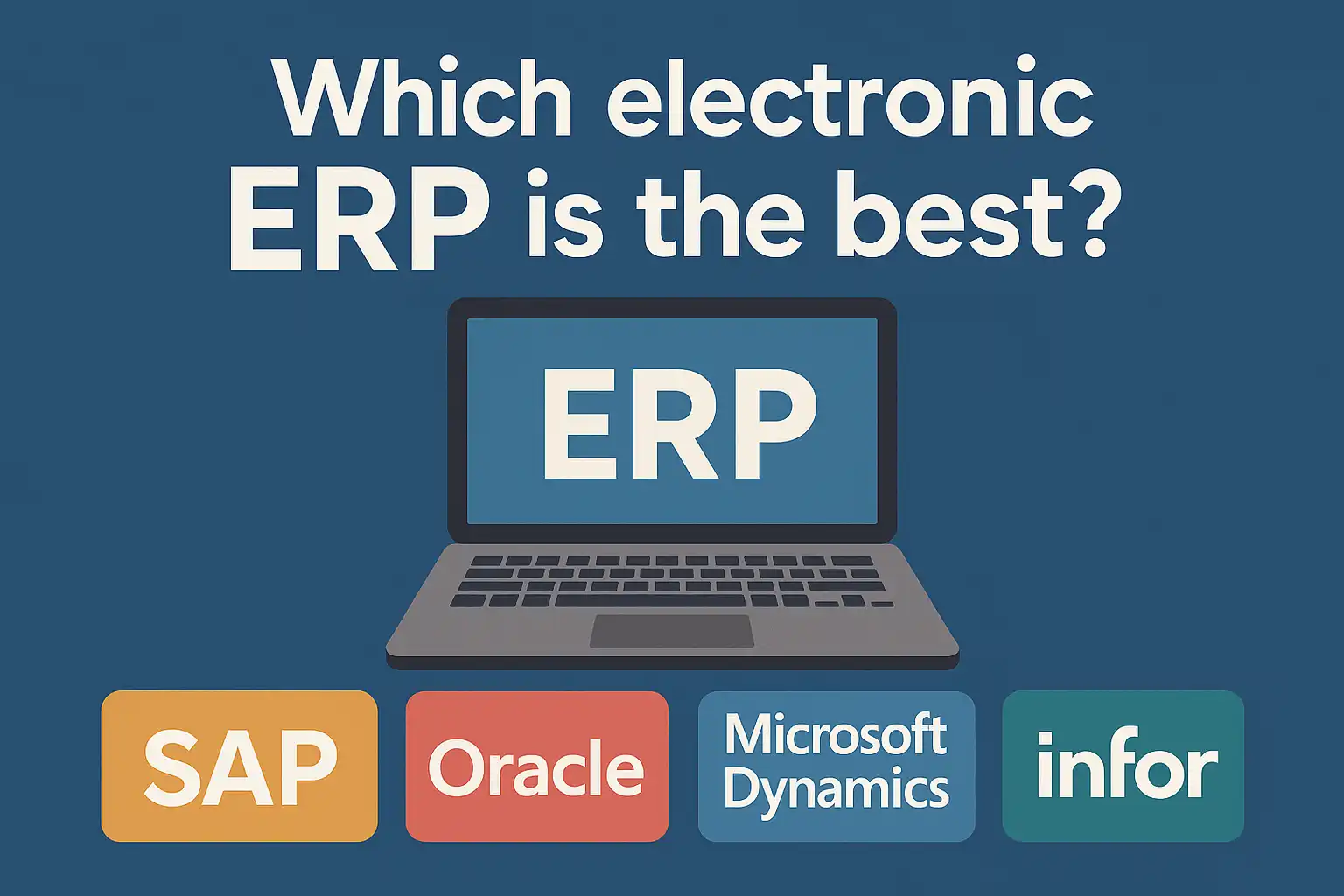 Which electronic ERP is the best?

ERP

SAP

Oracle

Microsoft Dynamics

infor